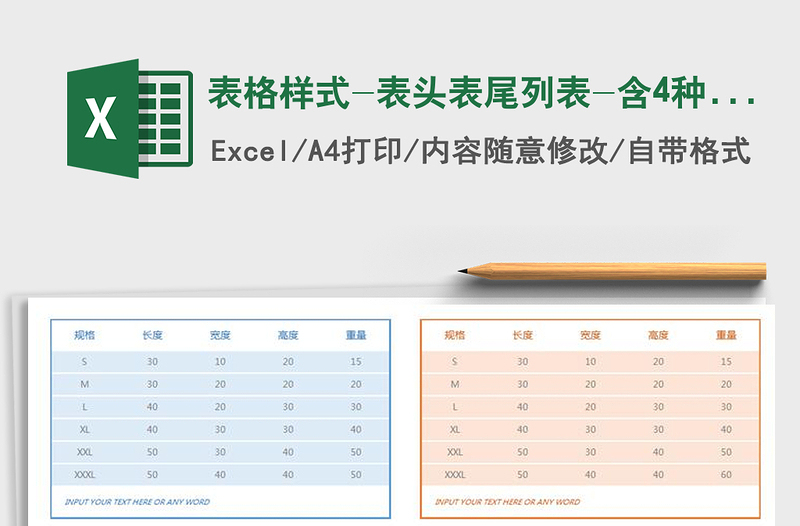 X

表格样式-表头表尾列表-含4种...

Excel/A4打印/内容随意修改/自带格式

| 规格 | 长度 | 宽度 | 高度 | 重量 |
|---|---|---|---|---|
| S | 30 | 10 | 20 | 15 |
| M | 30 | 20 | 20 | 20 |
| L | 40 | 20 | 30 | 30 |
| XL | 40 | 30 | 30 | 40 |
| XXL | 50 | 30 | 40 | 50 |
| XXXL | 50 | 40 | 40 | 50 |

INPUT YOUR TEXT HERE OR ANY WORD

| 规格 | 长度 | 宽度 | 高度 | 重量 |
|---|---|---|---|---|
| S | 30 | 10 | 20 | 15 |
| M | 30 | 20 | 20 | 20 |
| L | 40 | 20 | 30 | 30 |
| XL | 40 | 30 | 30 | 40 |
| XXL | 50 | 30 | 40 | 50 |
| XXXL | 50 | 40 | 40 | 60 |

INPUT YOUR TEXT HERE OR ANY WORD